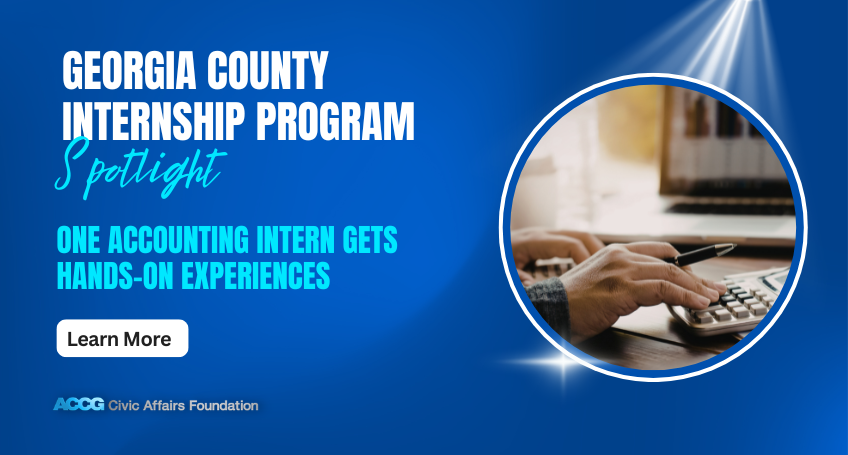 GEORGIA COUNTY INTERNSHIP PROGRAM

Spotlight

ONE ACCOUNTING INTERN GETS HANDS-ON EXPERIENCES

Learn More

ACCG Civic Affairs Foundation